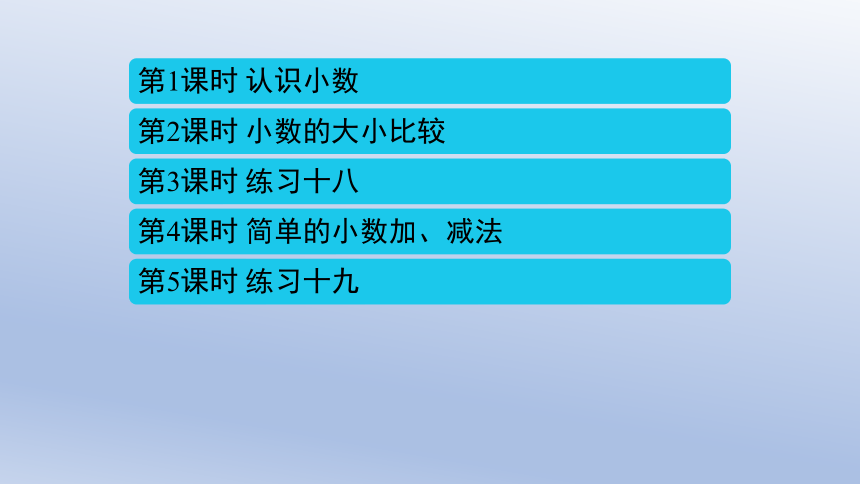 第1课时 认识小数

第2课时 小数的大小比较

第3课时 练习十八

第4课时 简单的小数加、减法

第5课时 练习十九